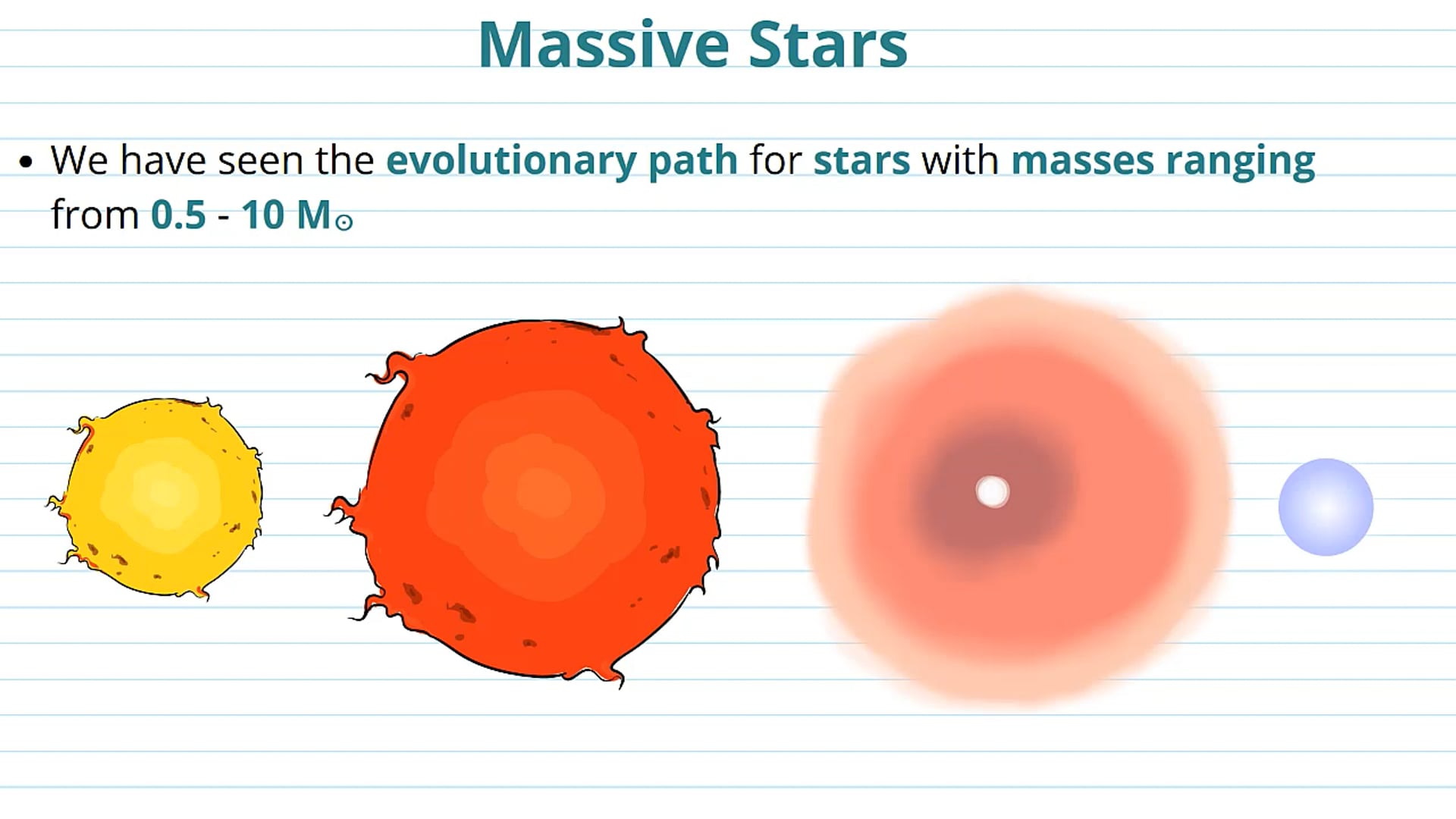 Massive Stars

• We have seen the evolutionary path for stars with masses ranging from 0.5 - 10 $M_\odot$